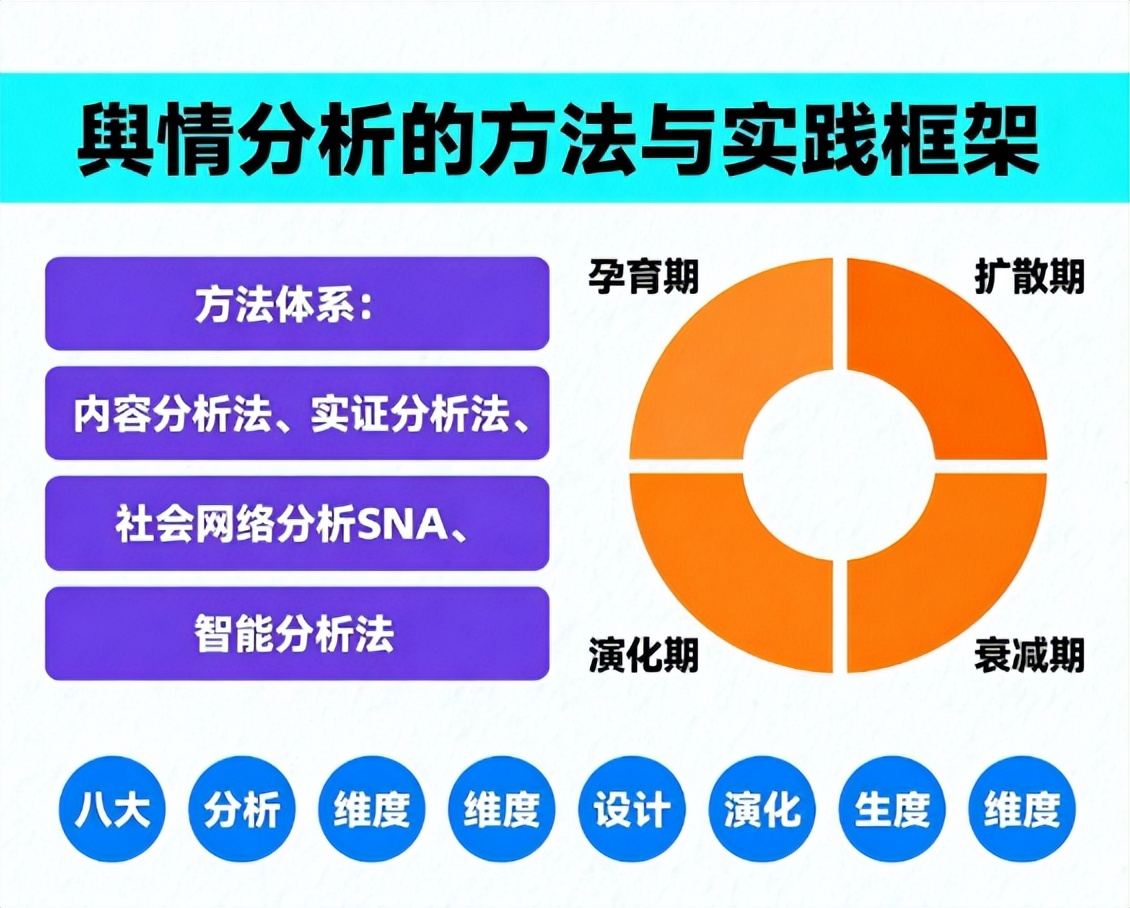 舆情分析的方法与实践框架

方法体系：

内容分析法、实证分析法、

社会网络分析SNA、

智能分析法

孕育期

扩散期

演化期

衰减期

八大

分析

维度

维度

设计

演化

生度

维度